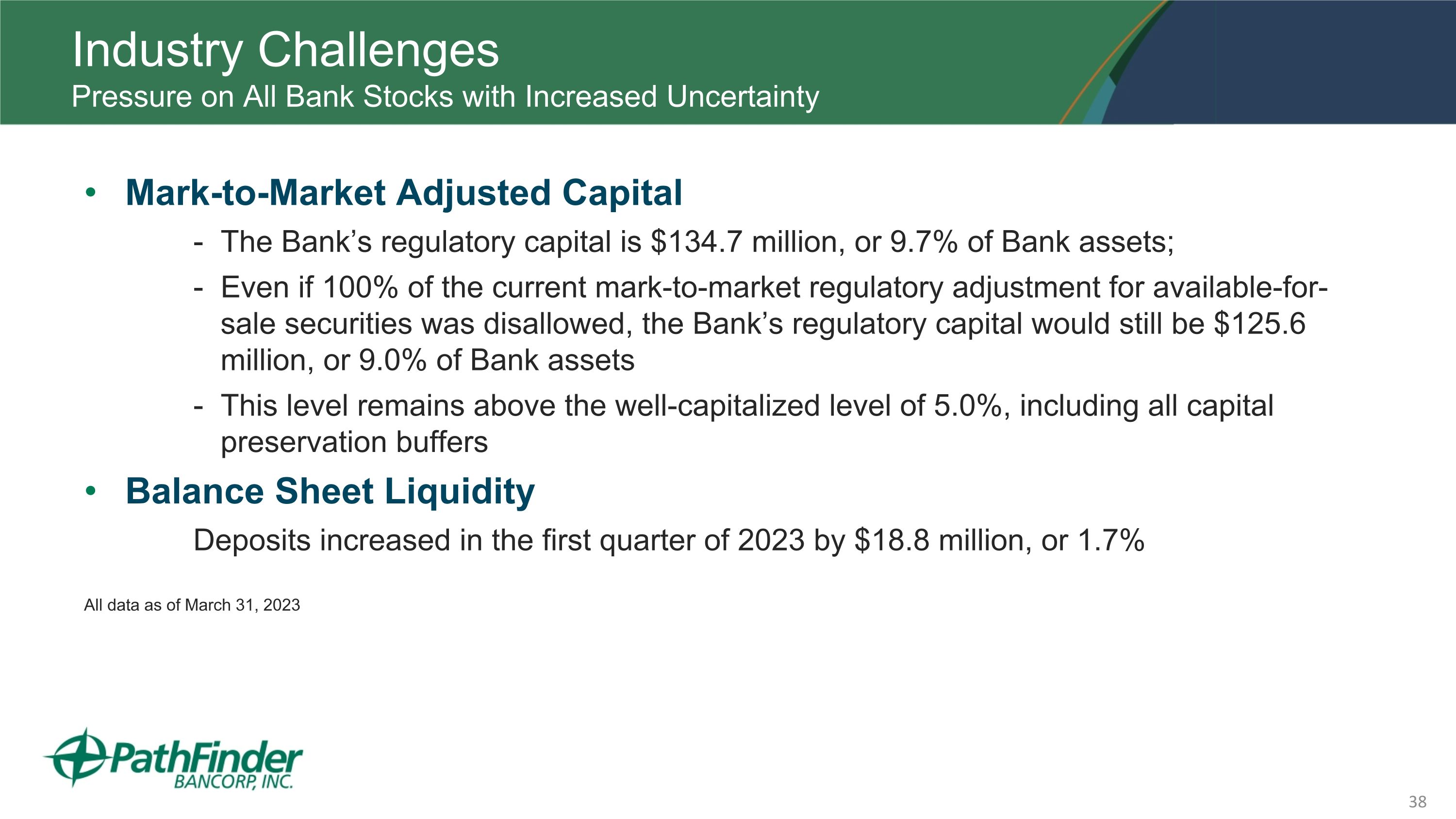 Industry Challenges
Pressure on All Bank Stocks with Increased Uncertainty

• Mark-to-Market Adjusted Capital

- The Bank's regulatory capital is \$134.7 million, or 9.7% of Bank assets;
- Even if 100% of the current mark-to-market regulatory adjustment for available-for-sale securities was disallowed, the Bank's regulatory capital would still be \$125.6 million, or 9.0% of Bank assets
- This level remains above the well-capitalized level of 5.0%, including all capital preservation buffers

• Balance Sheet Liquidity

Deposits increased in the first quarter of 2023 by \$18.8 million, or 1.7%

All data as of March 31, 2023

PathFinder BANCORP, INC.

38